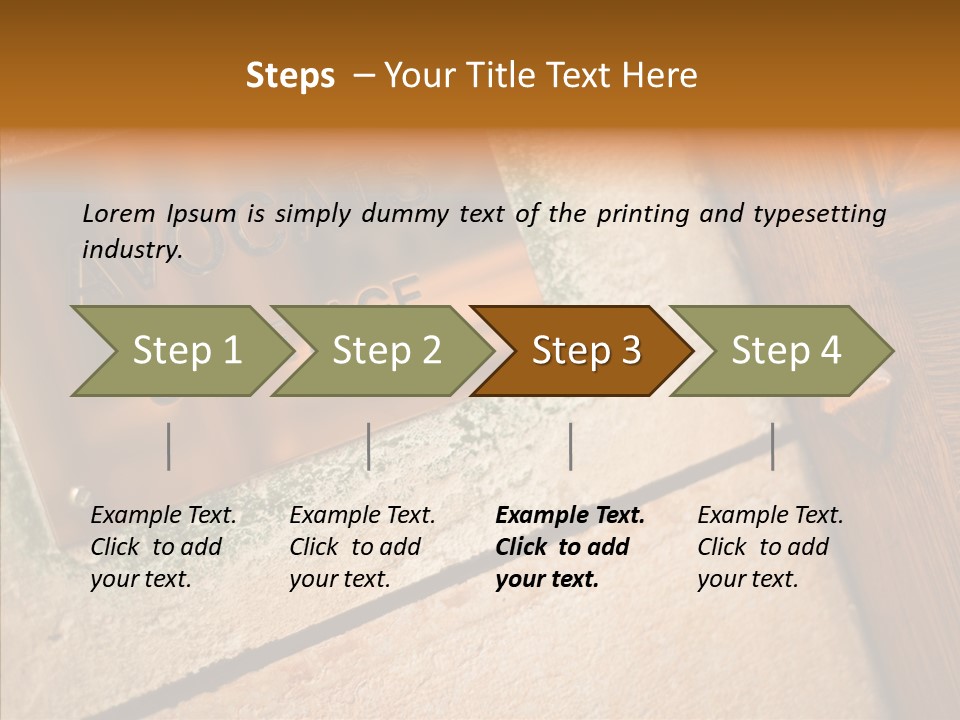 Steps – Your Title Text Here

Lorem Ipsum is simply dummy text of the printing and typesetting industry.

Step 1

Step 2

Step 3

Step 4

Example Text. Click to add your text.

Example Text. Click to add your text.

Example Text. Click to add your text.

Example Text. Click to add your text.